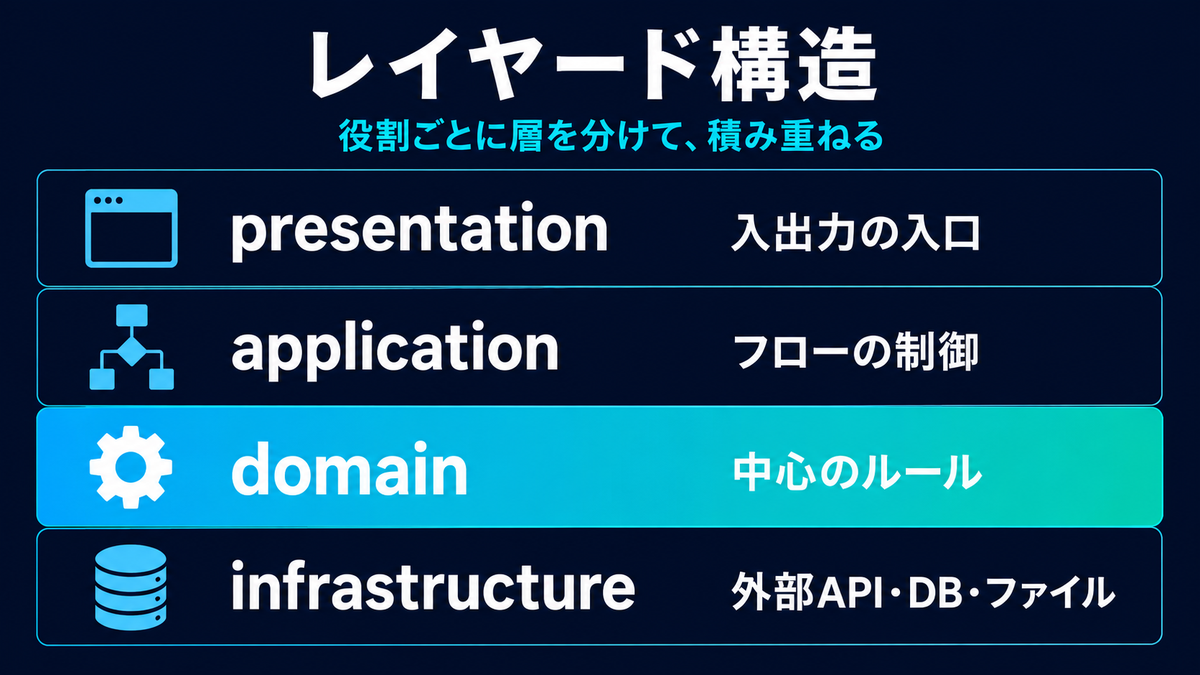 レイヤード構造

役割ごとに層を分けて、積み重ねる

presentation 入出力の入口

application フローの制御

domain 中心のルール

infrastructure 外部API・DB・ファイル